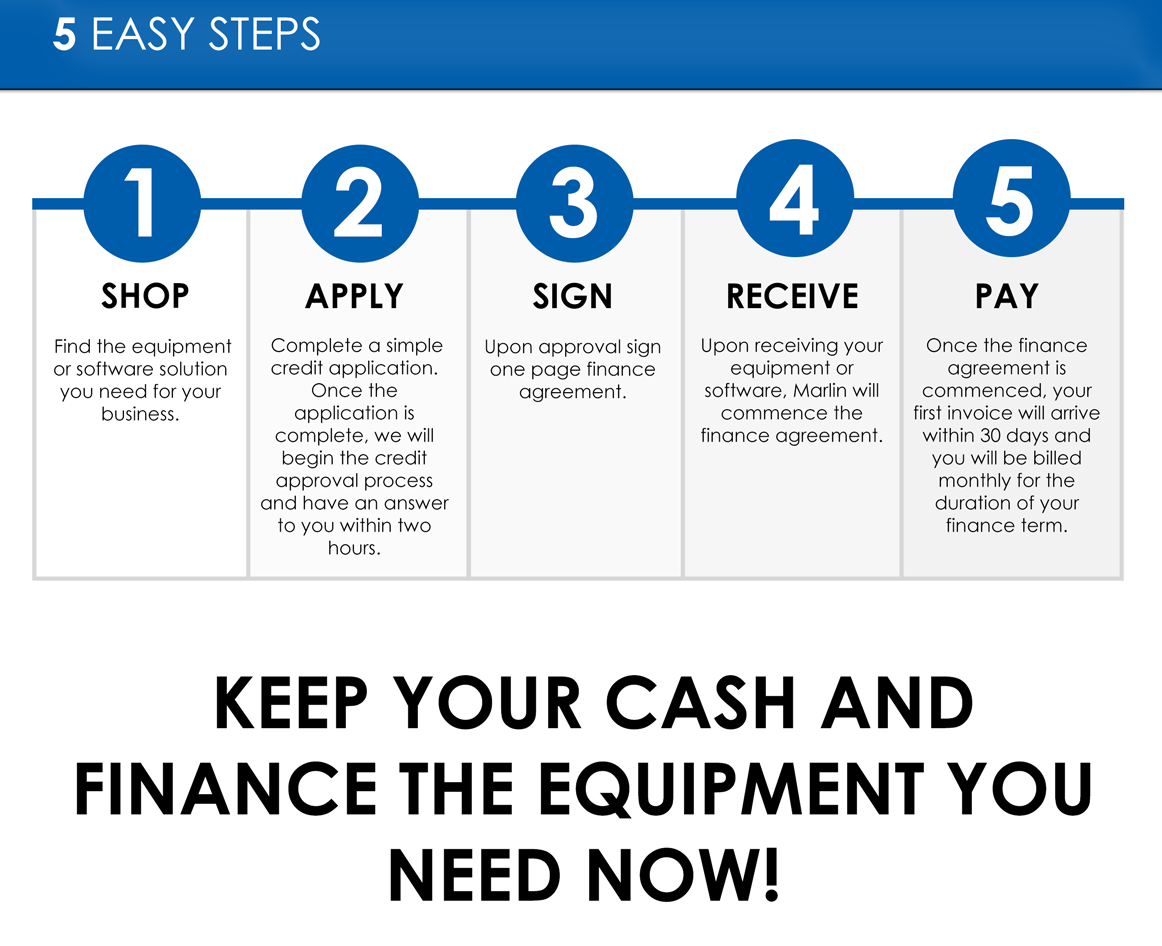 5 EASY STEPS

1

SHOP

Find the equipment or software solution you need for your business.

2

APPLY

Complete a simple credit application. Once the application is complete, we will begin the credit approval process and have an answer to you within two hours.

3

SIGN

Upon approval sign one page finance agreement.

4

RECEIVE

Upon receiving your equipment or software, Marlin will commence the finance agreement.

5

PAY

Once the finance agreement is commenced, your first invoice will arrive within 30 days and you will be billed monthly for the duration of your finance term.

KEEP YOUR CASH AND FINANCE THE EQUIPMENT YOU NEED NOW!